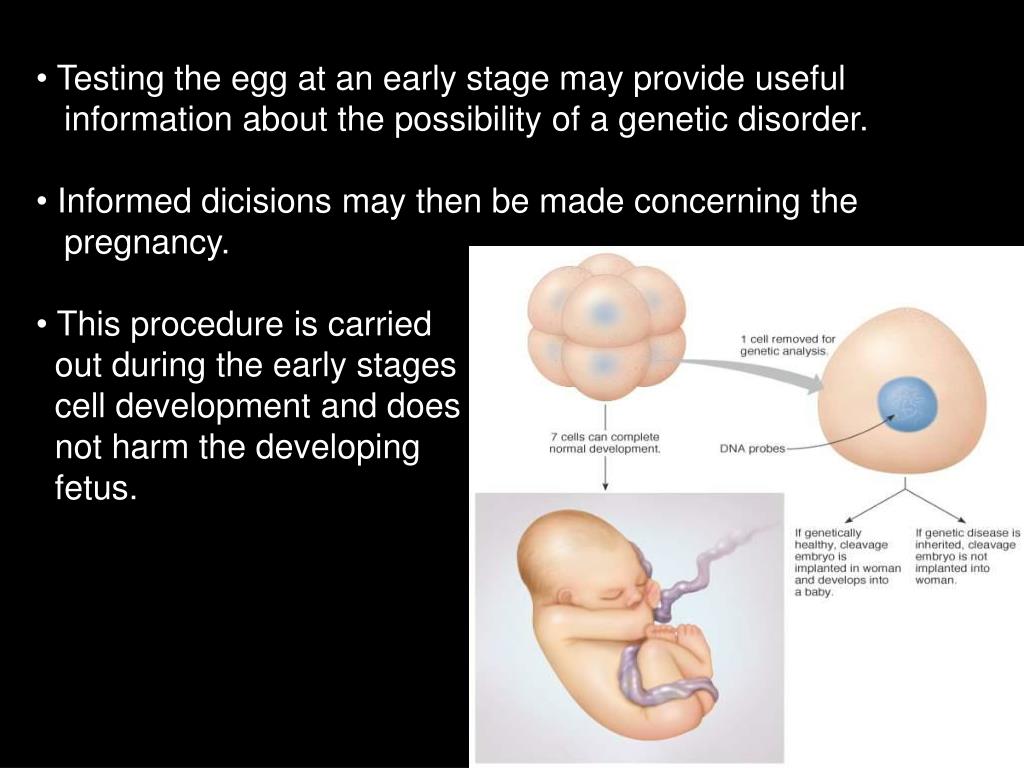 • Testing the egg at an early stage may provide useful information about the possibility of a genetic disorder.

• Informed dicisions may then be made concerning the pregnancy.

• This procedure is carried out during the early stages cell development and does not harm the developing fetus.

1 cell removed for genetic analysis.

7 cells can complete normal development.

DNA probes

If genetically healthy, cleavage embryo is implanted in woman and develops into a baby.

If genetic disease is inherited, cleavage embryo is not implanted into woman.